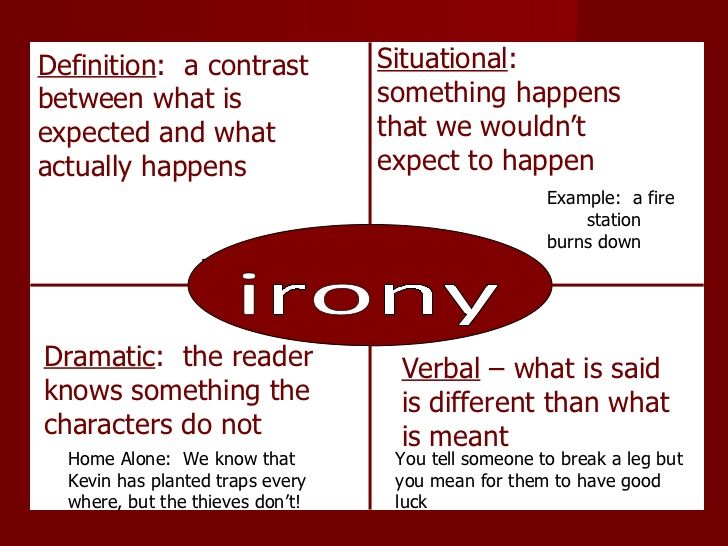 Definition: a contrast between what is expected and what actually happens

Situational: something happens that we wouldn't expect to happen

Example: a fire station burns down

irony

Dramatic: the reader knows something the characters do not

Home Alone: We know that Kevin has planted traps every where, but the thieves don't!

Verbal – what is said is different than what is meant

You tell someone to break a leg but you mean for them to have good luck